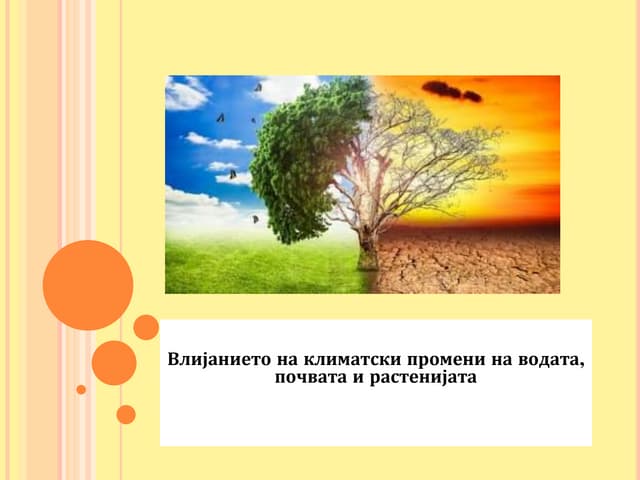 Влијанието на климатски промени на водата, почвата и растенијата